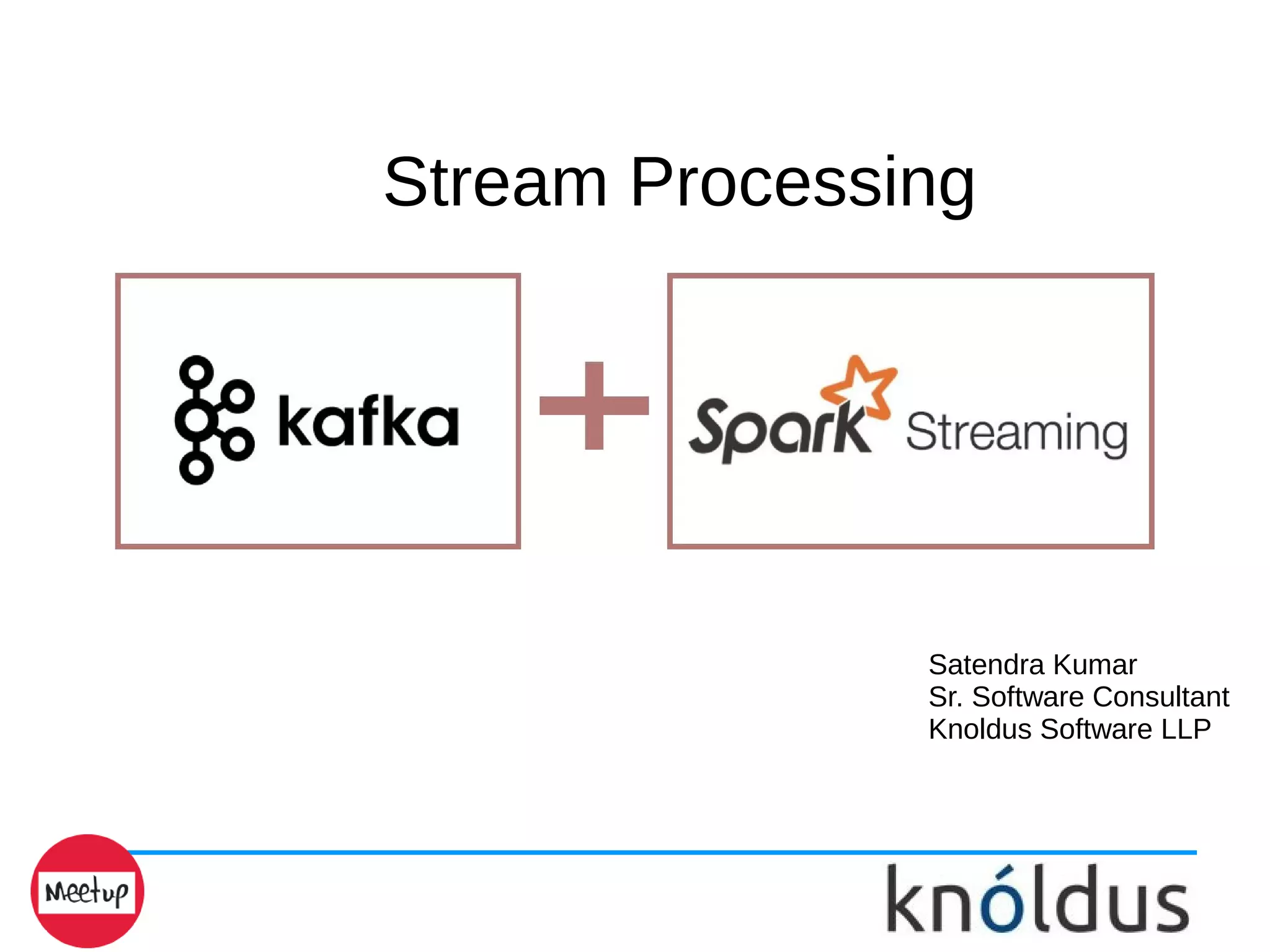 Stream Processing

kafka

+

Spark Streaming

Satendra Kumar
Sr. Software Consultant
Knoldus Software LLP

Meetup

knóldus